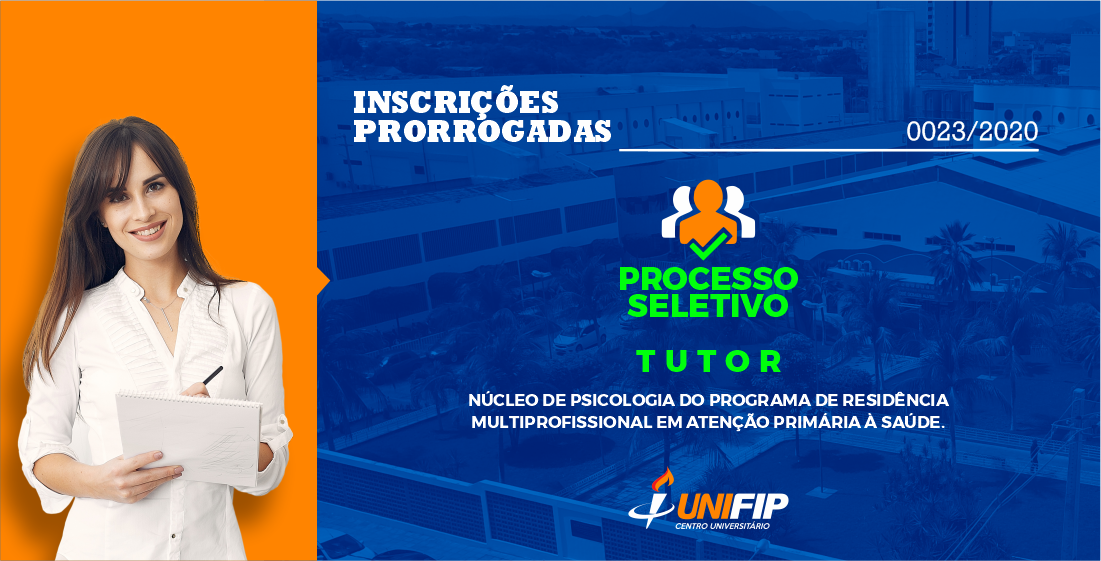 INSCRIÇÕES PRORROGADAS

0023/2020

PROCESSO SELETIVO

TUTOR

NÚCLEO DE PSICOLOGIA DO PROGRAMA DE RESIDÊNCIA MULTIPROFISSIONAL EM ATENÇÃO PRIMÁRIA À SAÚDE.

UNIFIP
CENTRO UNIVERSITÁRIO